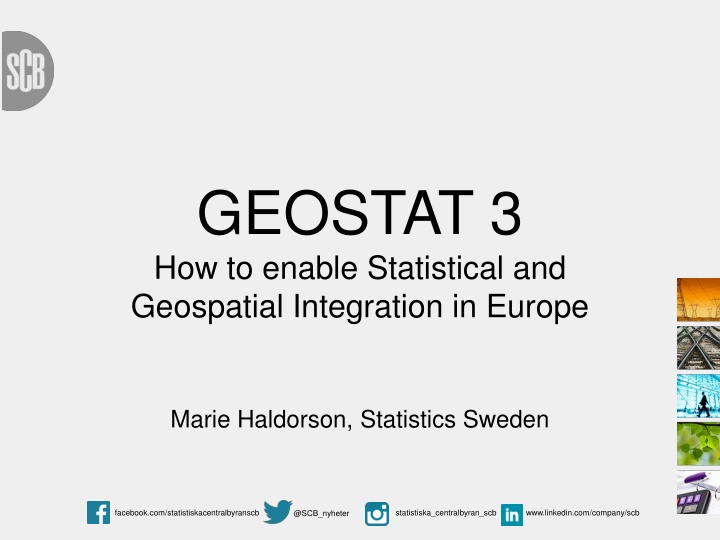 SCB

GEOSTAT 3
How to enable Statistical and Geospatial Integration in Europe

Marie Haldorson, Statistics Sweden

facebook.com/statistiskacentralbyranscb @SCB_nyheter statistiska_centralbyran_scb www.linkedin.com/company/scb